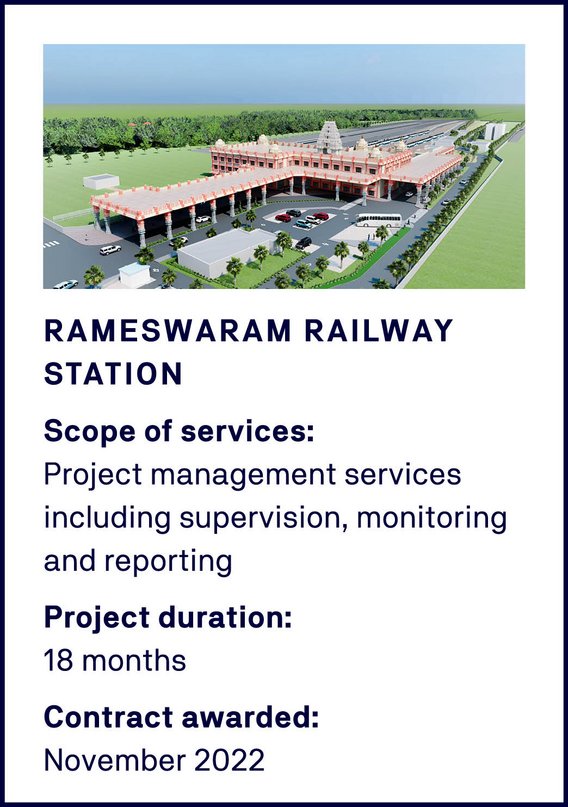 RAMESWARAM RAILWAY STATION

Scope of services:
Project management services including supervision, monitoring and reporting

Project duration:
18 months

Contract awarded:
November 2022